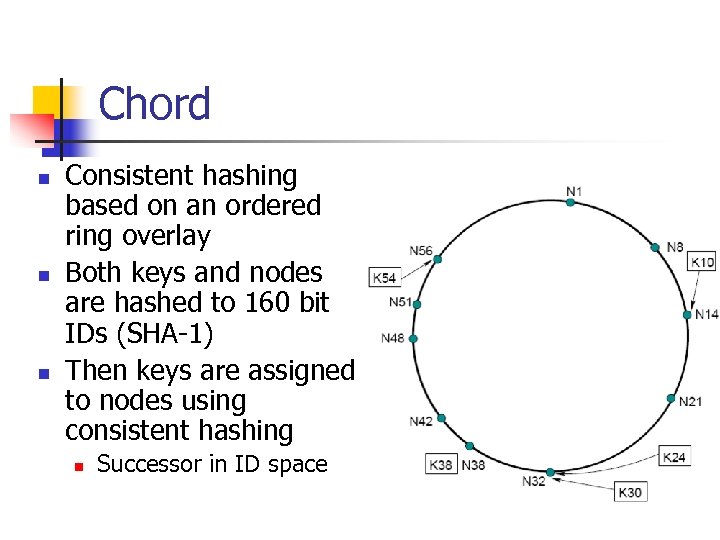 Chord

Consistent hashing based on an ordered ring overlay

Both keys and nodes are hashed to 160 bit IDs (SHA-1)

Then keys are assigned to nodes using consistent hashing

Successor in ID space

N1
N8
K10
N14
N21
K24
K30
N32
N38
K38
N42
N48
N51
N56
K54